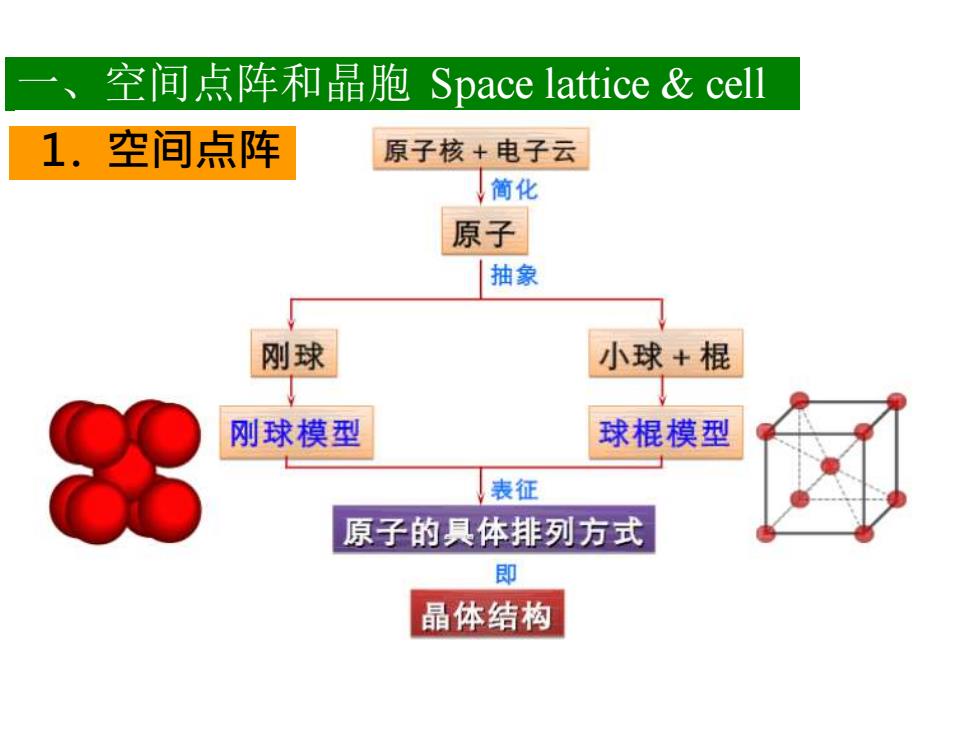 一、空间点阵和晶胞 Space lattice & cell

1. 空间点阵

原子核 + 电子云

简化

原子

抽象

刚球

小球 + 棍

刚球模型

球棍模型

表征

原子的具体排列方式

即

晶体结构